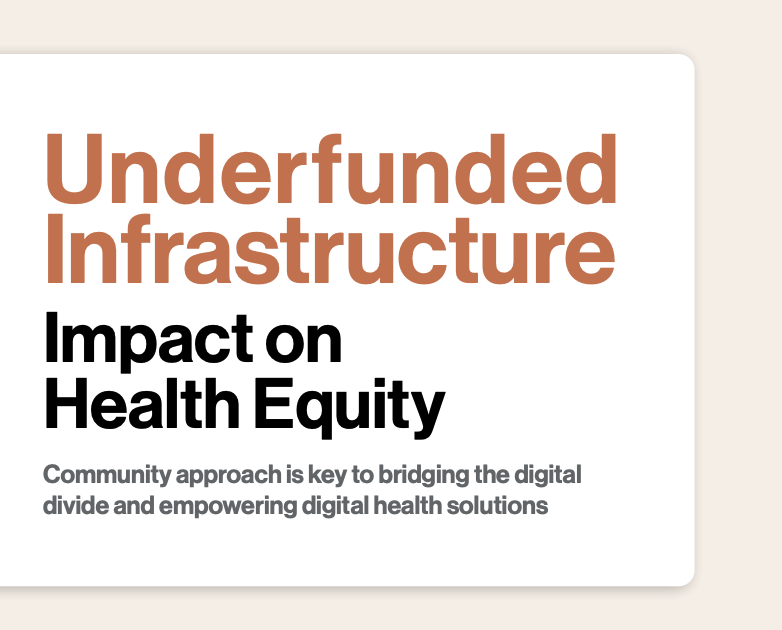 Underfunded Infrastructure

Impact on Health Equity

Community approach is key to bridging the digital divide and empowering digital health solutions